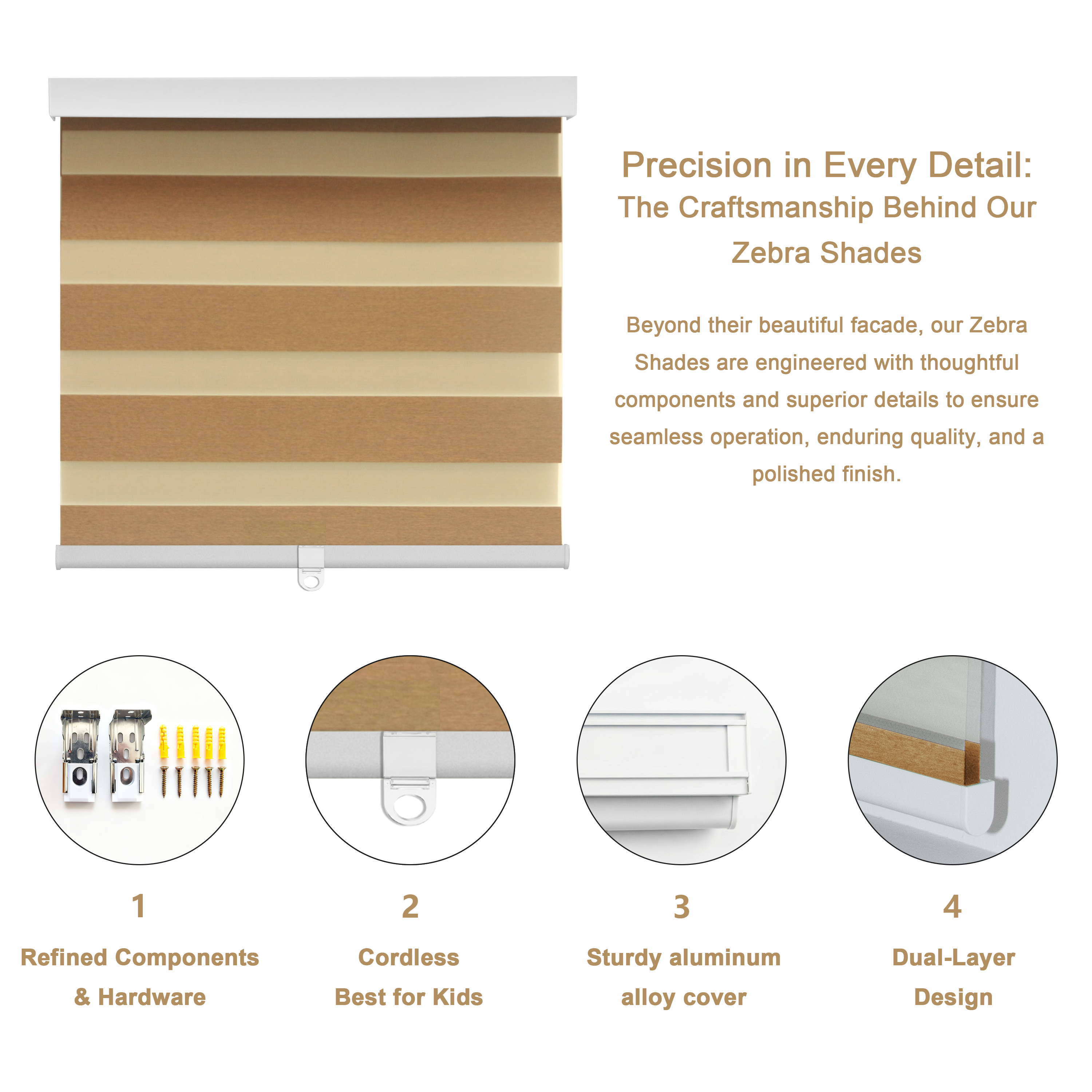 Precision in Every Detail:
The Craftsmanship Behind Our Zebra Shades

Beyond their beautiful facade, our Zebra Shades are engineered with thoughtful components and superior details to ensure seamless operation, enduring quality, and a polished finish.

1
Refined Components & Hardware

2
Cordless
Best for Kids

3
Sturdy aluminum alloy cover

4
Dual-Layer Design